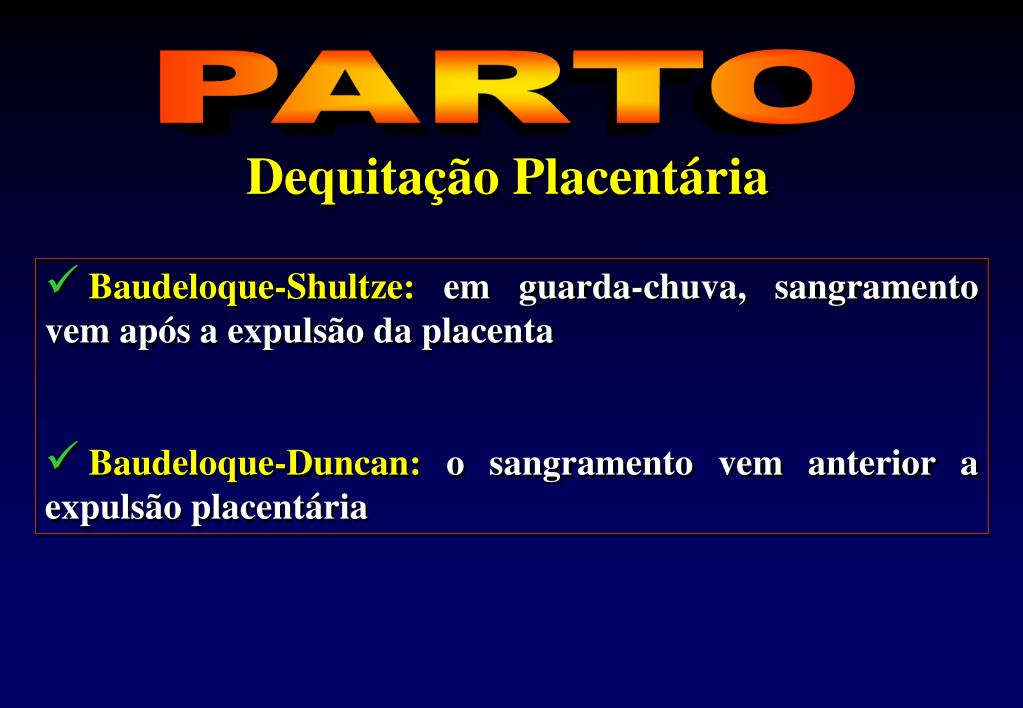 PARTO

Dequitação Placentária

✓ Baudeloque-Shultze: em guarda-chuva, sangramento vem após a expulsão da placenta

✓ Baudeloque-Duncan: o sangramento vem anterior a expulsão placentária